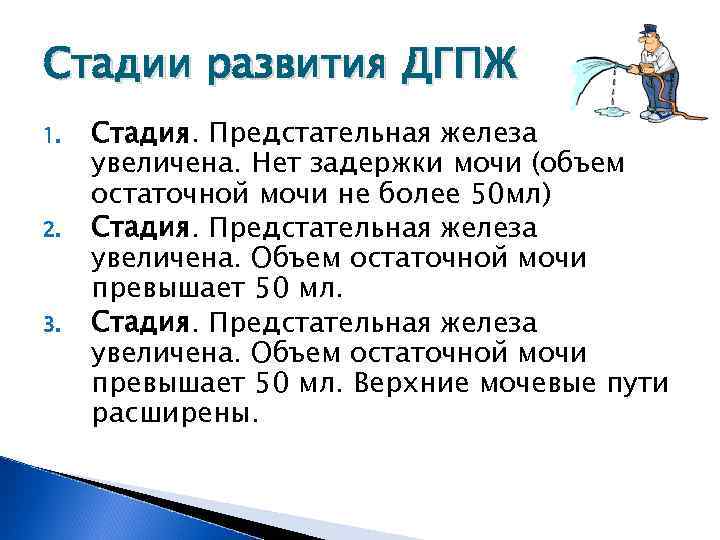 Стадии развития ДГПЖ

1. Стадия. Предстательная железа увеличена. Нет задержки мочи (объем остаточной мочи не более 50мл)
2. Стадия. Предстательная железа увеличена. Объем остаточной мочи превышает 50 мл.
3. Стадия. Предстательная железа увеличена. Объем остаточной мочи превышает 50 мл. Верхние мочевые пути расширены.